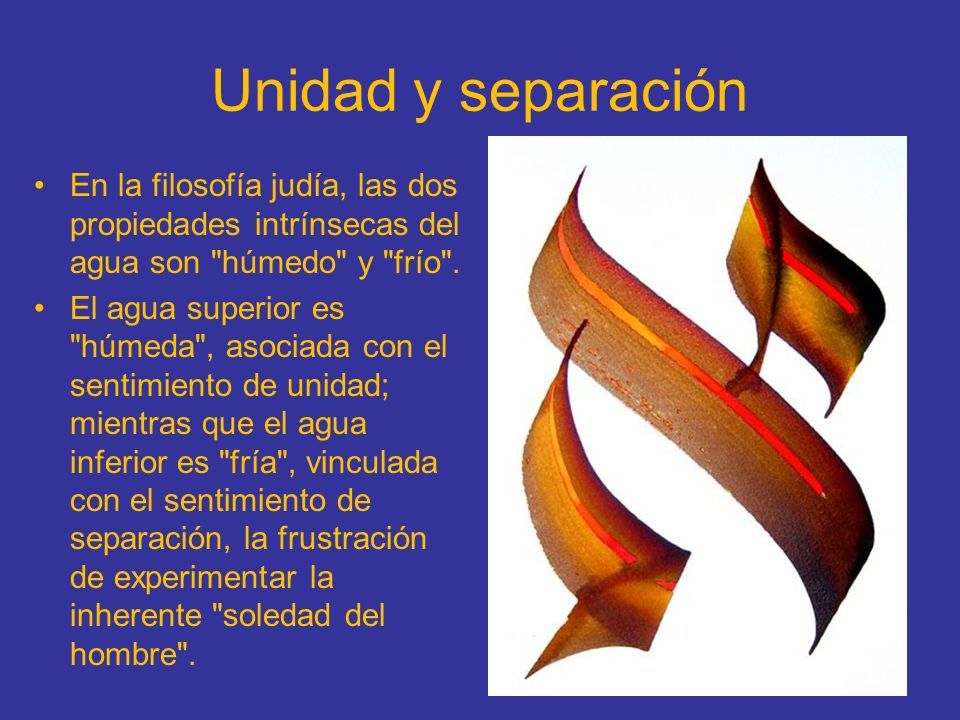 Unidad y separación

• En la filosofía judía, las dos propiedades intrínsecas del agua son "húmedo" y "frío".

• El agua superior es "húmeda", asociada con el sentimiento de unidad; mientras que el agua inferior es "fría", vinculada con el sentimiento de separación, la frustración de experimentar la inherente "soledad del hombre".